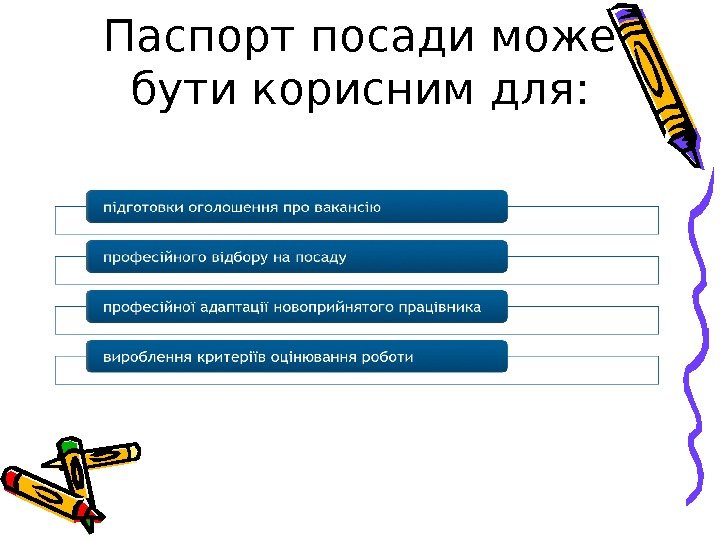 Паспорт посади може бути корисним для:

підготовки оголошення про вакансію

професійного відбору на посаду

професійної адаптації новоприйнятого працівника

вироблення критеріїв оцінювання роботи